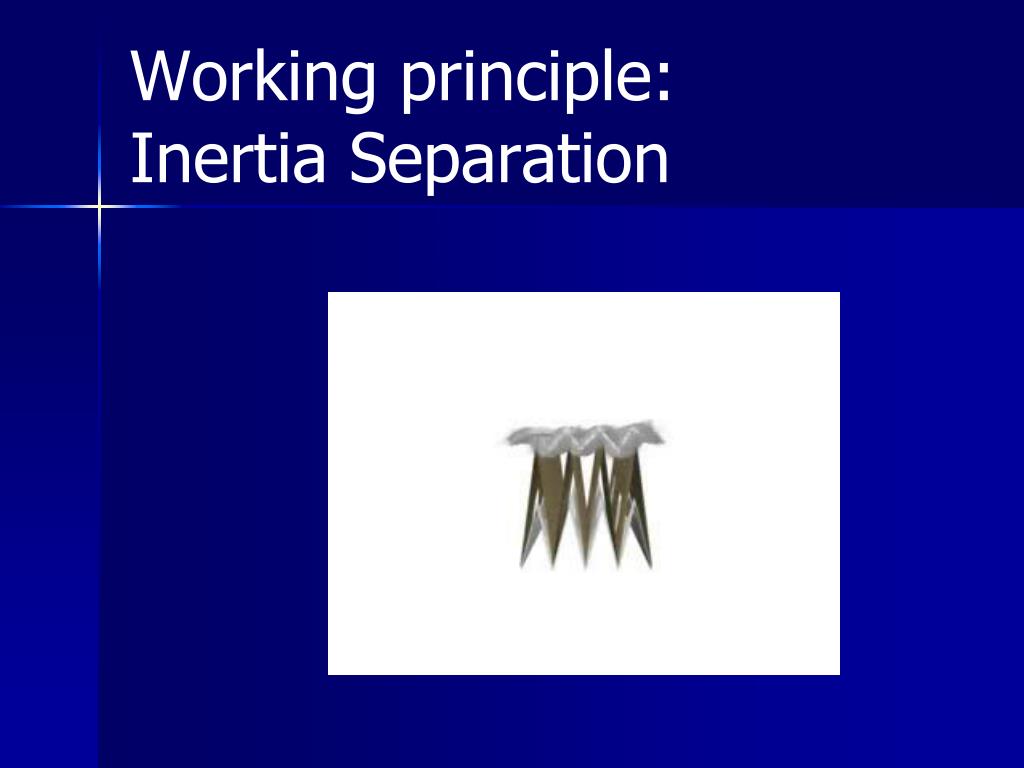 Working principle:
Inertia Separation